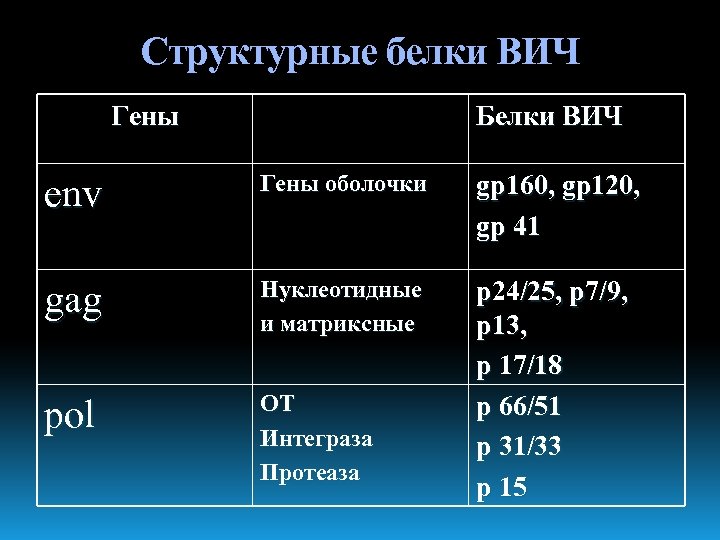 Структурные белки ВИЧ

| Гены | | Белки ВИЧ |
|---|---|---|
| env | Гены оболочки | gp160, gp120, gp 41 |
| gag | Нуклеотидные и матриксные | p24/25, p7/9, p13, p 17/18 |
| pol | ОТ Интеграза Протеаза | p 66/51 p 31/33 p 15 |